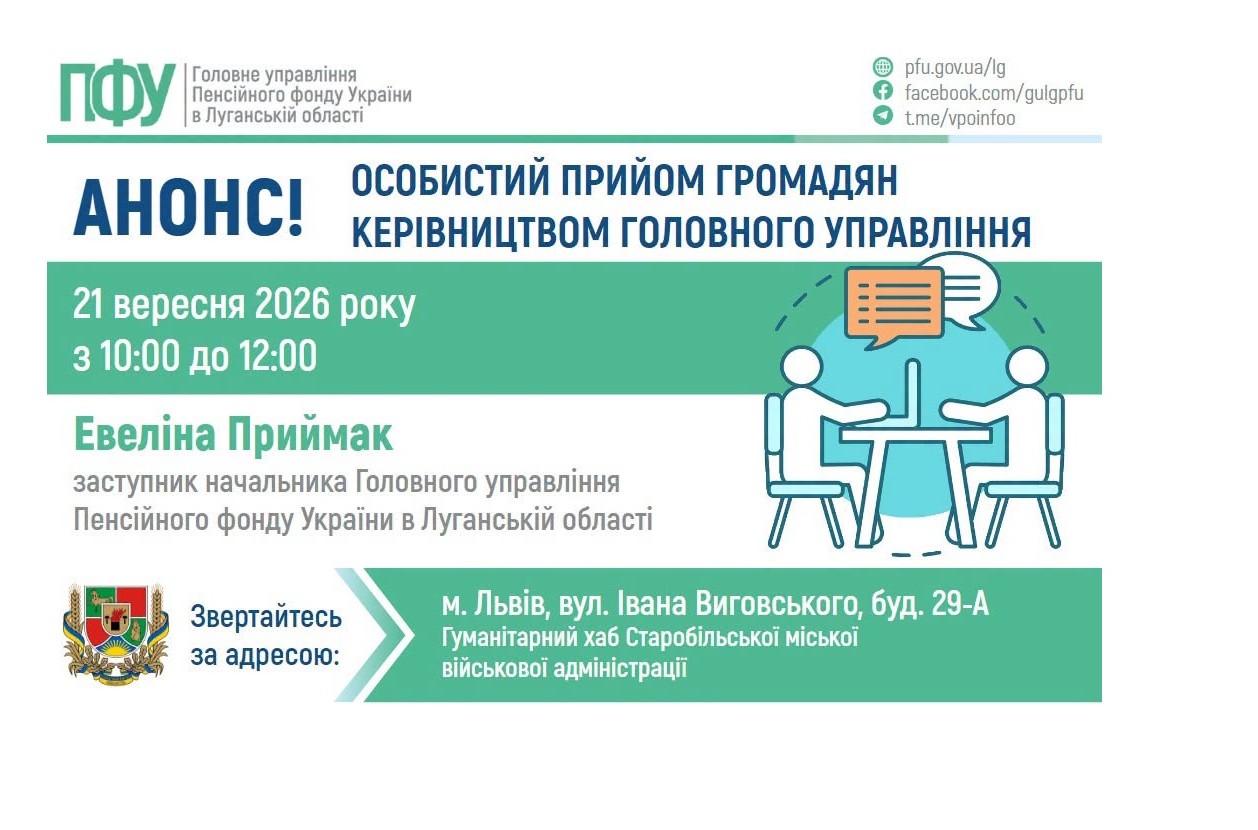 ПФУ Головне управління Пенсійного фонду України в Луганській області

pfu.gov.ua/lg
facebook.com/gulgpfu
t.me/vpoinfoo

АНОНС! ОСОБИСТИЙ ПРИЙОМ ГРОМАДЯН КЕРІВНИЦТВОМ ГОЛОВНОГО УПРАВЛІННЯ

21 вересня 2026 року
з 10:00 до 12:00

Евеліна Приймак
заступник начальника Головного управління Пенсійного фонду України в Луганській області

Звертайтесь за адресою:

м. Львів, вул. Івана Виговського, буд. 29-А
Гуманітарний хаб Старобільської міської військової адміністрації